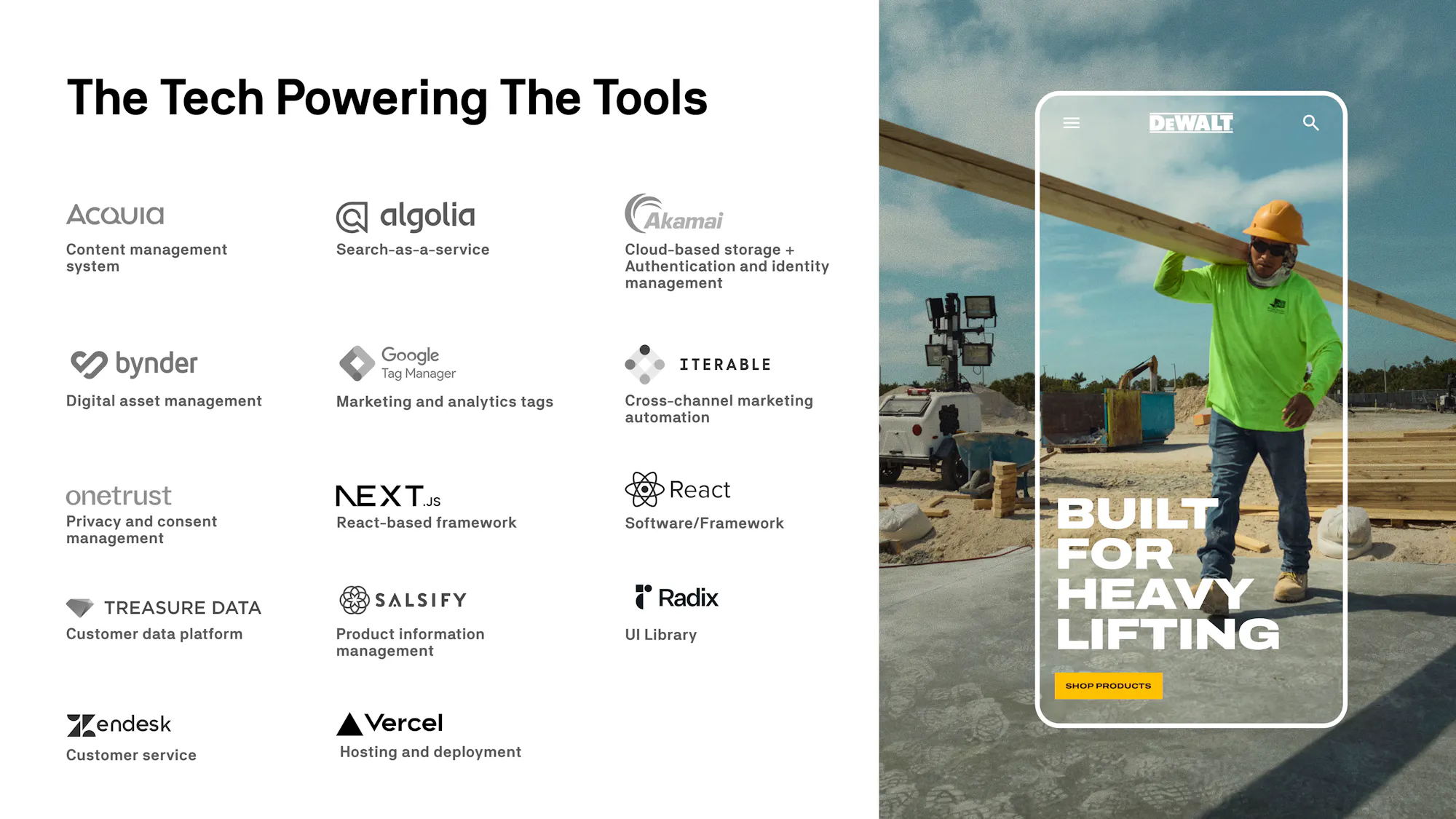 The Tech Powering The Tools

ACQUIA
Content management system

algolia
Search-as-a-service

Akamai
Cloud-based storage + Authentication and identity management

bynder
Digital asset management

Google Tag Manager
Marketing and analytics tags

ITERABLE
Cross-channel marketing automation

onetrust
Privacy and consent management

NEXT.JS
React-based framework

React
Software/Framework

TREASURE DATA
Customer data platform

SALSIFY
Product information management

Radix
UI Library

Zendesk
Customer service

Vercel
Hosting and deployment

DEWALT

BUILT FOR HEAVY LIFTING

SHOP PRODUCTS